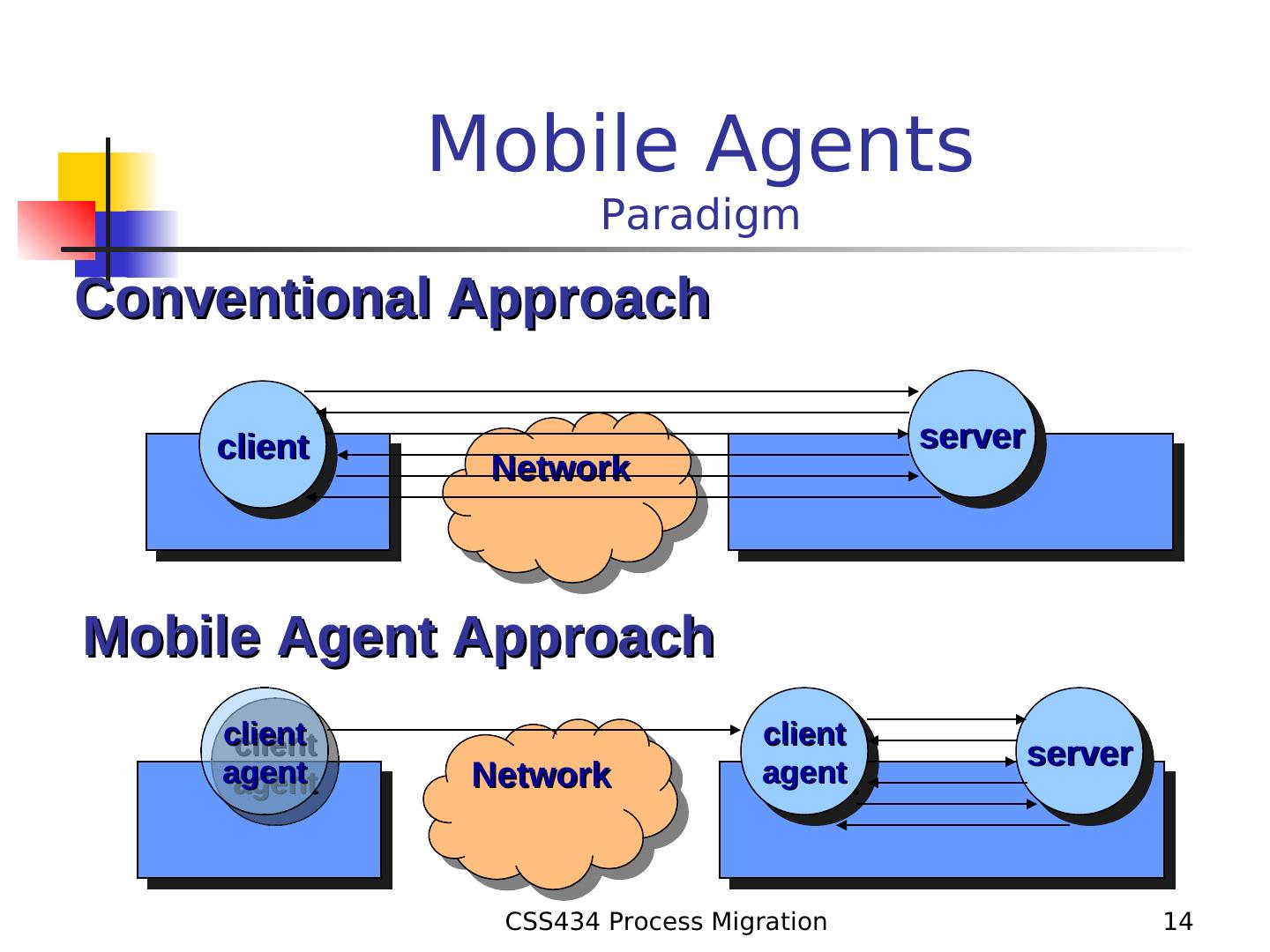 Mobile Agents
Paradigm

Conventional Approach

client

Network

server

Mobile Agent Approach

client agent

Network

client agent

server

CSS434 Process Migration

14